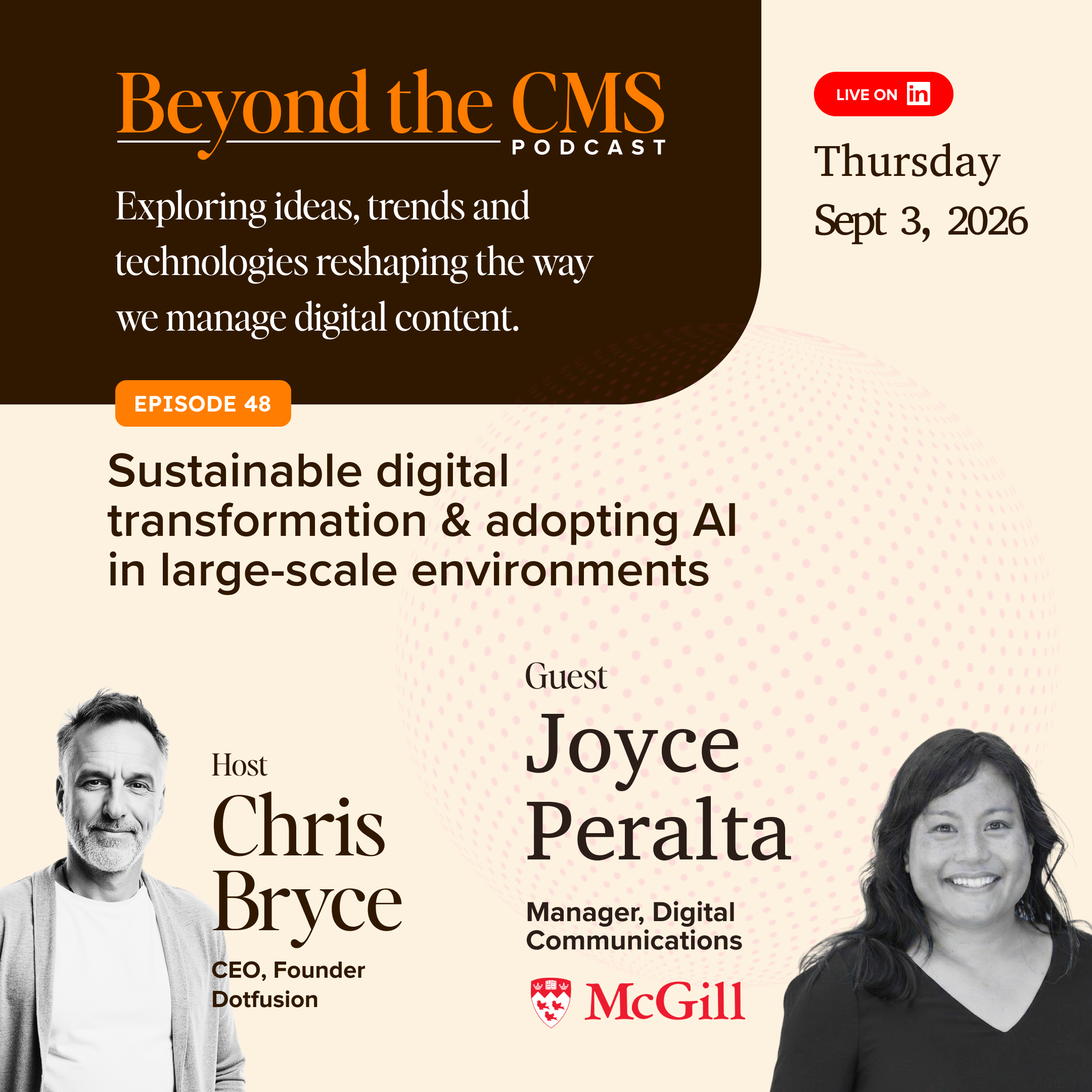 Beyond the CMS
PODCAST

Exploring ideas, trends and technologies reshaping the way we manage digital content.

LIVE ON in

Thursday
Sept 3, 2026

EPISODE 48

Sustainable digital transformation & adopting AI in large-scale environments

Host
Chris
Bryce
CEO, Founder
Dotfusion

Guest
Joyce
Peralta
Manager, Digital Communications
McGill